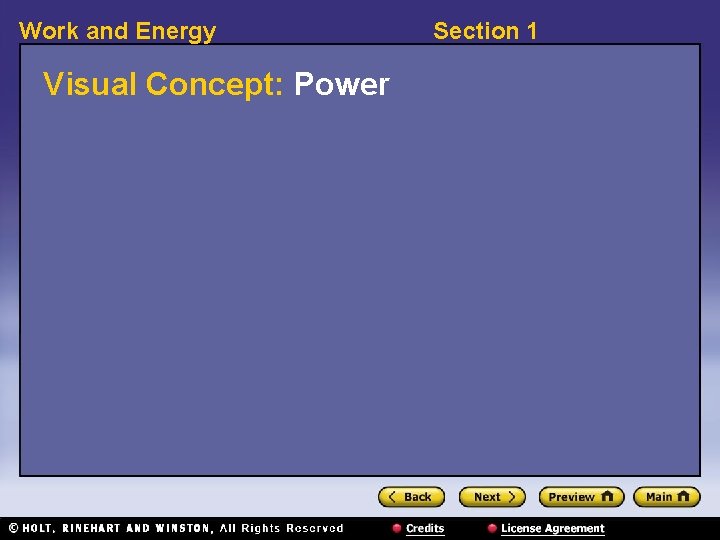 Work and Energy

Section 1

Visual Concept: Power

Back

Next

Preview

Main

© HOLT, RINEHART AND WINSTON, All Rights Reserved

Credits

License Agreement